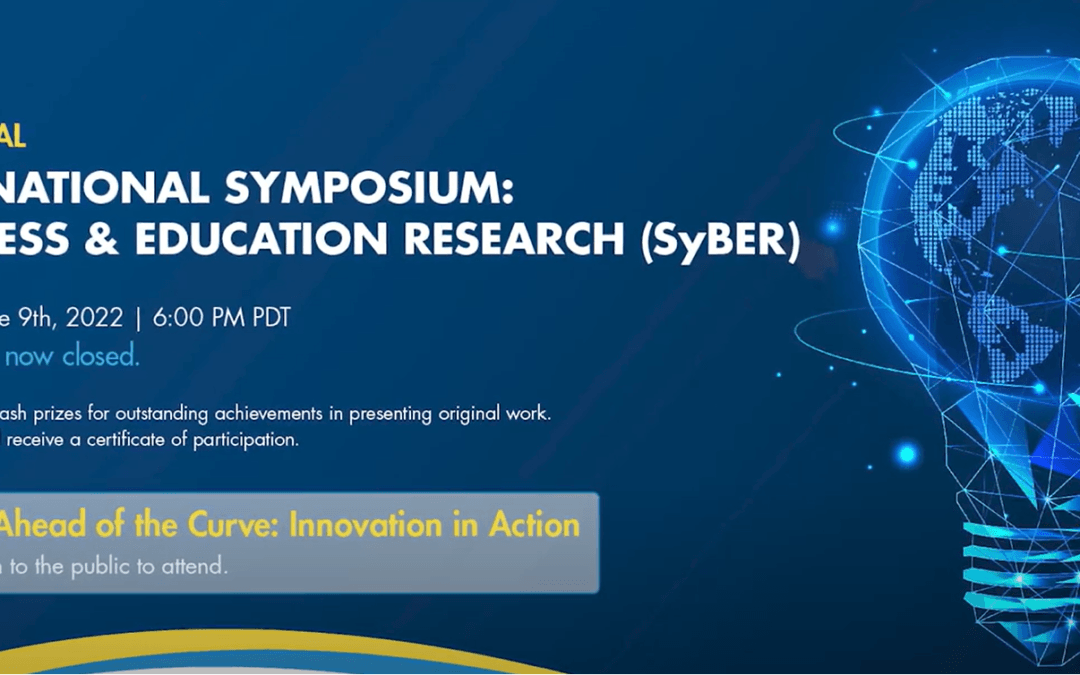 AL

NATIONAL SYMPOSIUM:
ESS & EDUCATION RESEARCH (SyBER)

e 9th, 2022 | 6:00 PM PDT
now closed.

ash prizes for outstanding achievements in presenting original work.
receive a certificate of participation.

Ahead of the Curve: Innovation in Action
to the public to attend.